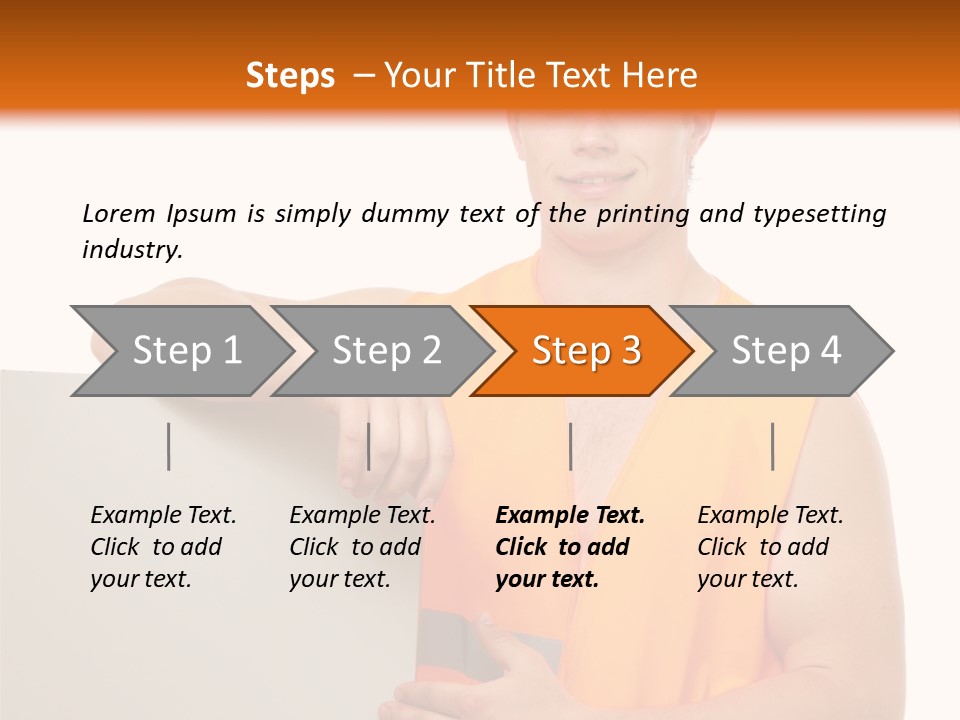 Steps – Your Title Text Here

Lorem Ipsum is simply dummy text of the printing and typesetting industry.

Step 1

Step 2

Step 3

Step 4

Example Text. Click to add your text.

Example Text. Click to add your text.

Example Text. Click to add your text.

Example Text. Click to add your text.